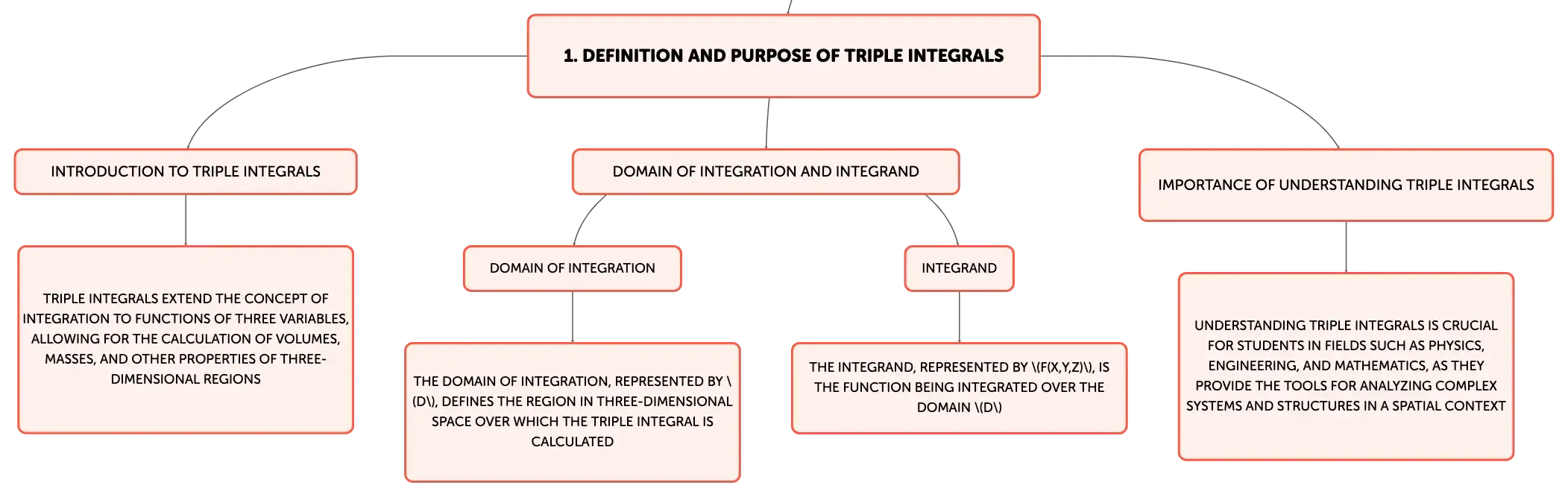 1. DEFINITION AND PURPOSE OF TRIPLE INTEGRALS

INTRODUCTION TO TRIPLE INTEGRALS

TRIPLE INTEGRALS EXTEND THE CONCEPT OF INTEGRATION TO FUNCTIONS OF THREE VARIABLES, ALLOWING FOR THE CALCULATION OF VOLUMES, MASSES, AND OTHER PROPERTIES OF THREE-DIMENSIONAL REGIONS

DOMAIN OF INTEGRATION AND INTEGRAND

DOMAIN OF INTEGRATION

THE DOMAIN OF INTEGRATION, REPRESENTED BY \(D\), DEFINES THE REGION IN THREE-DIMENSIONAL SPACE OVER WHICH THE TRIPLE INTEGRAL IS CALCULATED

INTEGRAND

THE INTEGRAND, REPRESENTED BY \(F(X,Y,Z)\), IS THE FUNCTION BEING INTEGRATED OVER THE DOMAIN \(D\)

IMPORTANCE OF UNDERSTANDING TRIPLE INTEGRALS

UNDERSTANDING TRIPLE INTEGRALS IS CRUCIAL FOR STUDENTS IN FIELDS SUCH AS PHYSICS, ENGINEERING, AND MATHEMATICS, AS THEY PROVIDE THE TOOLS FOR ANALYZING COMPLEX SYSTEMS AND STRUCTURES IN A SPATIAL CONTEXT